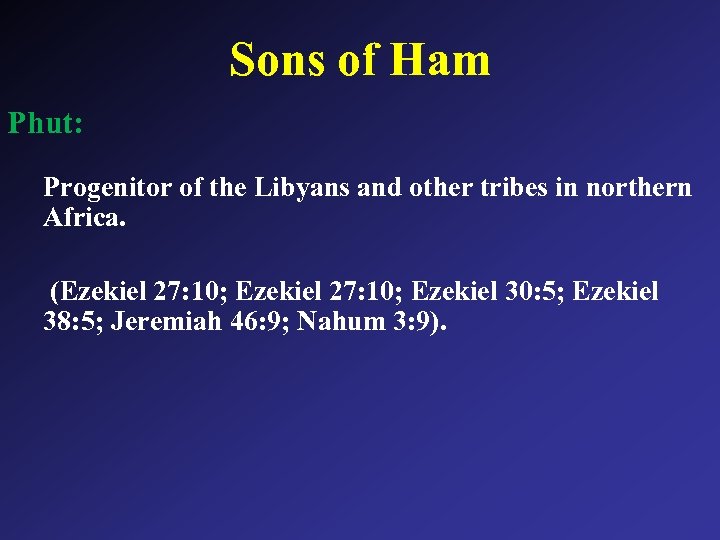 Sons of Ham

Phut:

Progenitor of the Libyans and other tribes in northern Africa.

(Ezekiel 27:10; Ezekiel 27:10; Ezekiel 30:5; Ezekiel 38:5; Jeremiah 46:9; Nahum 3:9).